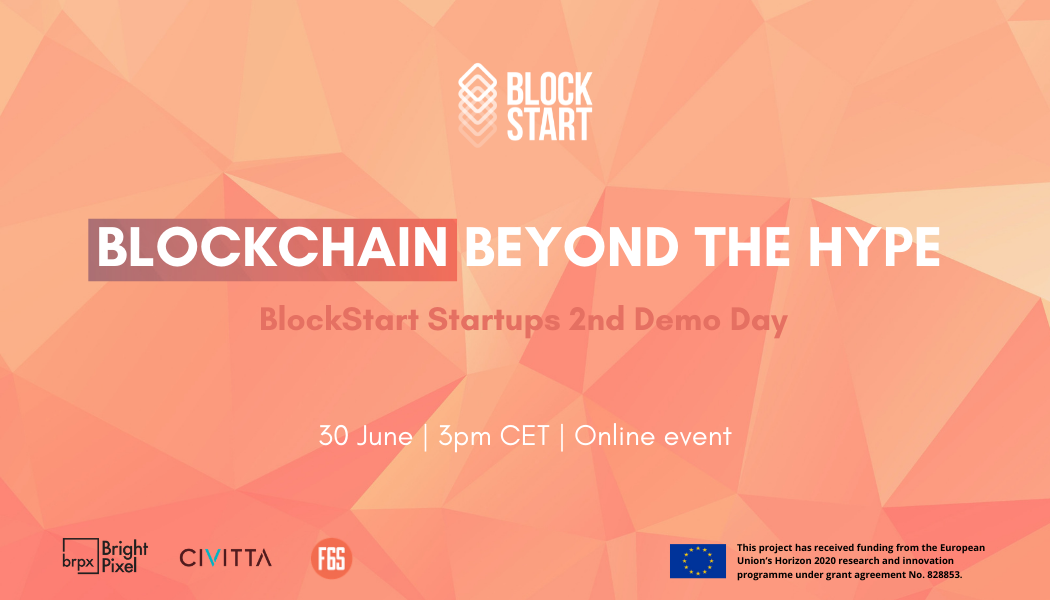 BLOCK START

BLOCKCHAIN BEYOND THE HYPE

BlockStart Startups 2nd Demo Day

30 June | 3pm CET | Online event

brpx Bright Pixel

CIVITTA

F6S

This project has received funding from the European Union's Horizon 2020 research and innovation programme under grant agreement No. 828853.